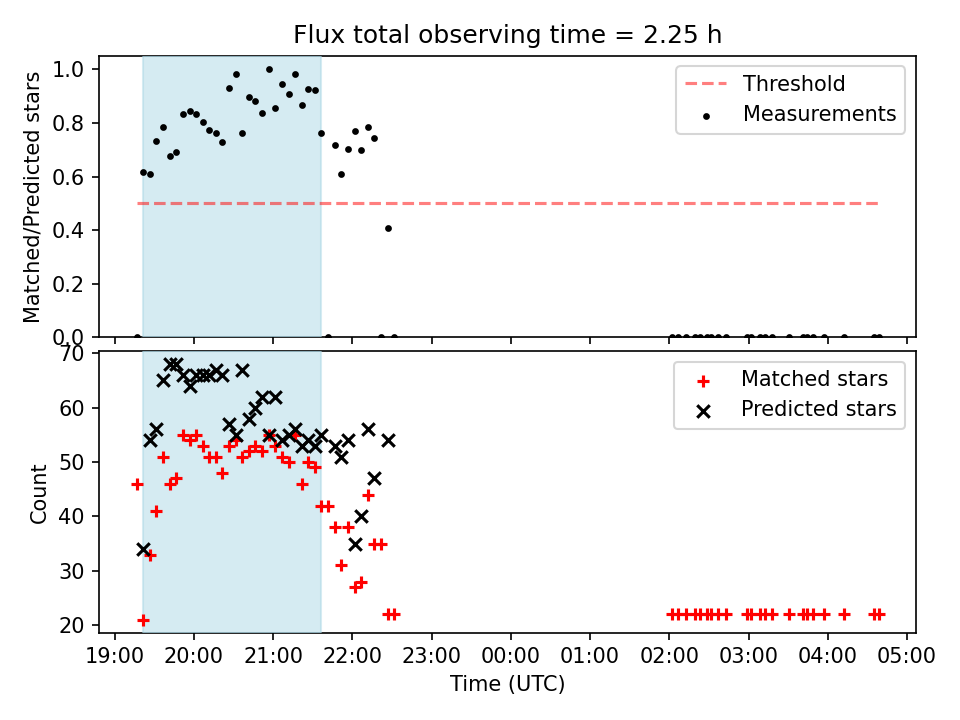 Flux total observing time = 2.25 h

Matched/Predicted stars

1.0
0.8
0.6
0.4
0.2
0.0

Threshold
Measurements

Count

70
60
50
40
30
20

Matched stars
Predicted stars

19:00 20:00 21:00 22:00 23:00 00:00 01:00 02:00 03:00 04:00 05:00
Time (UTC)